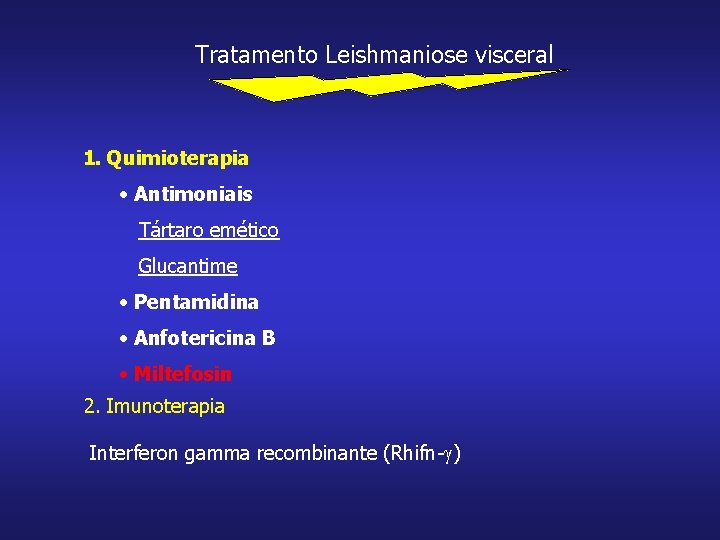 Tratamento Leishmaniose visceral

1. Quimioterapia

• Antimoniais

Tártaro emético

Glucantime

• Pentamidina

• Anfotericina B

• Miltefosin

2. Imunoterapia

Interferon gamma recombinante (Rhifn-$\gamma$)